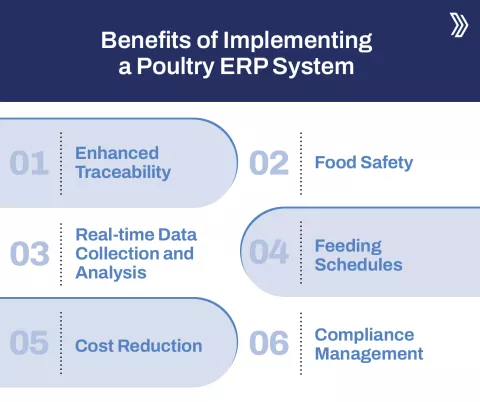 Benefits of Implementing a Poultry ERP System

01 Enhanced Traceability

02 Food Safety

03 Real-time Data Collection and Analysis

04 Feeding Schedules

05 Cost Reduction

06 Compliance Management